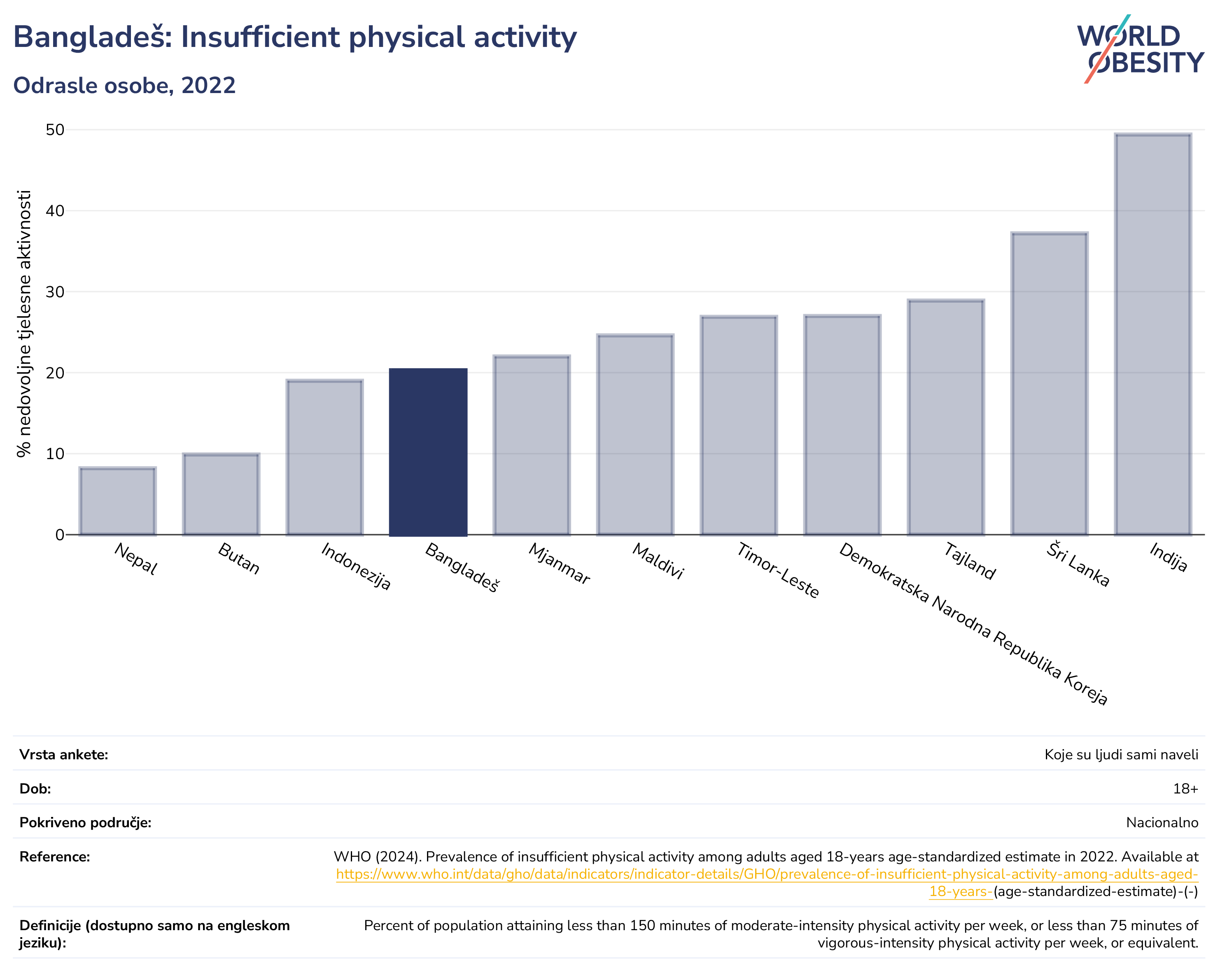 Bangladeš: Insufficient physical activity

Odrasle osobe, 2022

WORLD OBESITY

% nedovoljne tjelesne aktivnosti

50
40
30
20
10
0

Nepal
Butan
Indonezija
Bangladeš
Mjanmar
Maldivi
Timor-Leste
Demokratska Narodna Republika Koreja
Tajland
Šri Lanka
Indija

| | |
|---|---|
| **Vrsta ankete:** | Koje su ljudi sami naveli |
| **Dob:** | 18+ |
| **Pokriveno područje:** | Nacionalno |
| **Reference:** | WHO (2024). Prevalence of insufficient physical activity among adults aged 18-years age-standardized estimate in 2022. Available at https://www.who.int/data/gho/data/indicators/indicator-details/GHO/prevalence-of-insufficient-physical-activity-among-adults-aged-18-years-(age-standardized-estimate)-(-) |
| **Definicije (dostupno samo na engleskom jeziku):** | Percent of population attaining less than 150 minutes of moderate-intensity physical activity per week, or less than 75 minutes of vigorous-intensity physical activity per week, or equivalent. |